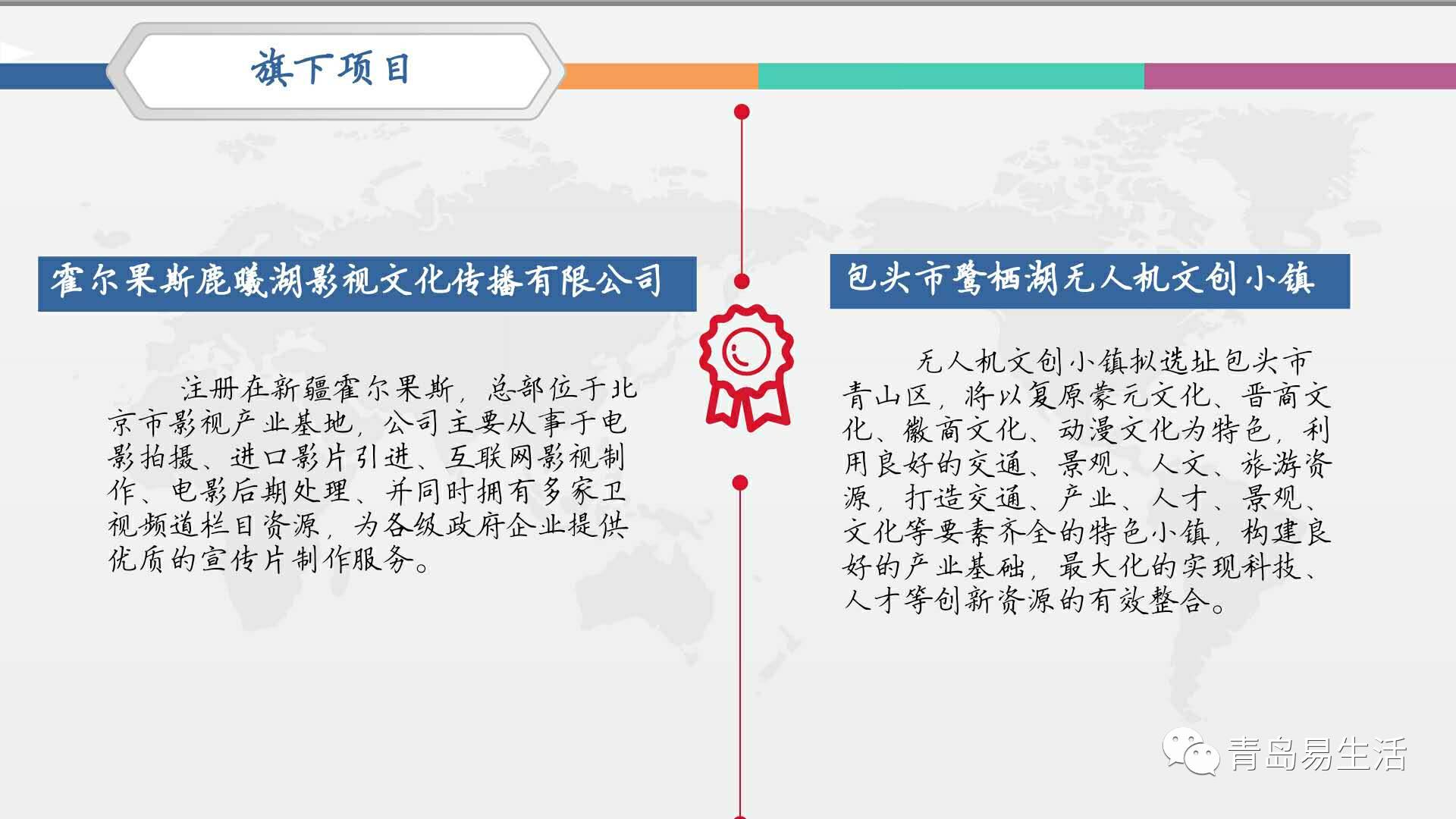 旗下项目

霍尔果斯鹿曦湖影视文化传播有限公司

注册在新疆霍尔果斯，总部位于北京市影视产业基地，公司主要从事于电影拍摄、进口影片引进、互联网影视制作、电影后期处理、并同时拥有多家卫视频道栏目资源，为各级政府企业提供优质的宣传片制作服务。

包头市鹭栖湖无人机文创小镇

无人机文创小镇拟选址包头市青山区，将以复原蒙元文化、晋商文化、徽商文化、动漫文化为特色，利用良好的交通、景观、人文、旅游资源，打造交通、产业、人才、景观、文化等要素齐全的特色小镇，构建良好的产业基础，最大化的实现科技、人才等创新资源的有效整合。

青岛易生活